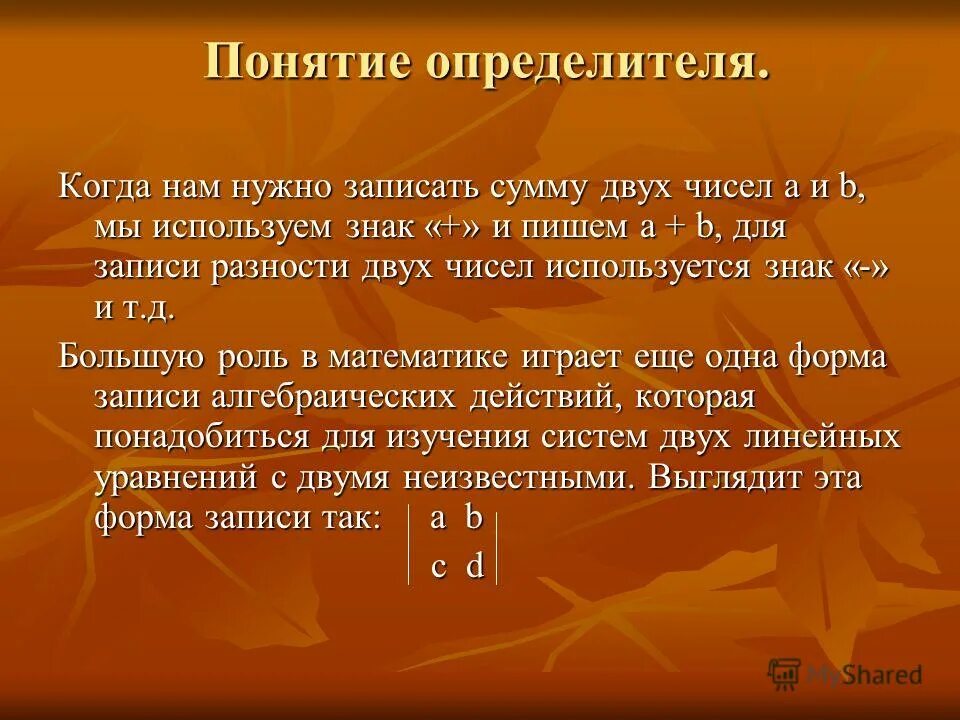 Понятие определителя.

Когда нам нужно записать сумму двух чисел a и b, мы используем знак «+» и пишем a + b, для записи разности двух чисел используется знак «-» и т.д.

Большую роль в математике играет еще одна форма записи алгебраических действий, которая понадобиться для изучения систем двух линейных уравнений с двумя неизвестными. Выглядит эта форма записи так: $\begin{vmatrix} a & b \\ c & d \end{vmatrix}$

MyShared